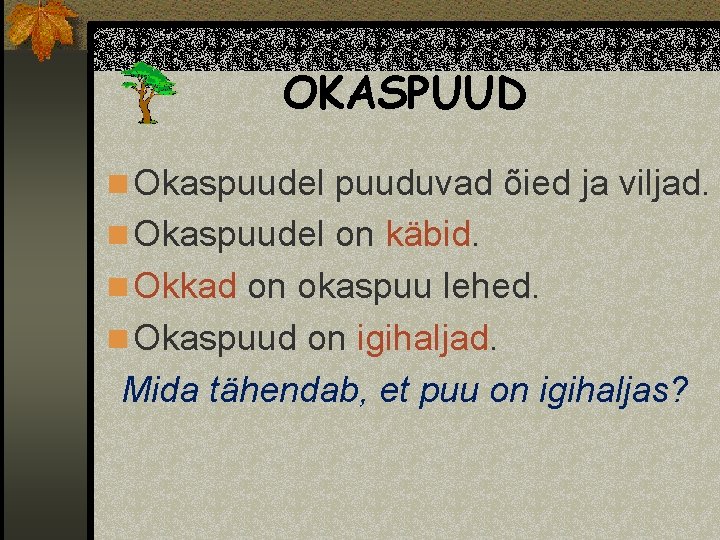 OKASPUUD

Okaspuudel puuduvad õied ja viljad.

Okaspuudel on käbid.

Okkad on okaspuu lehed.

Okaspuud on igihaljad.

Mida tähendab, et puu on igihaljas?